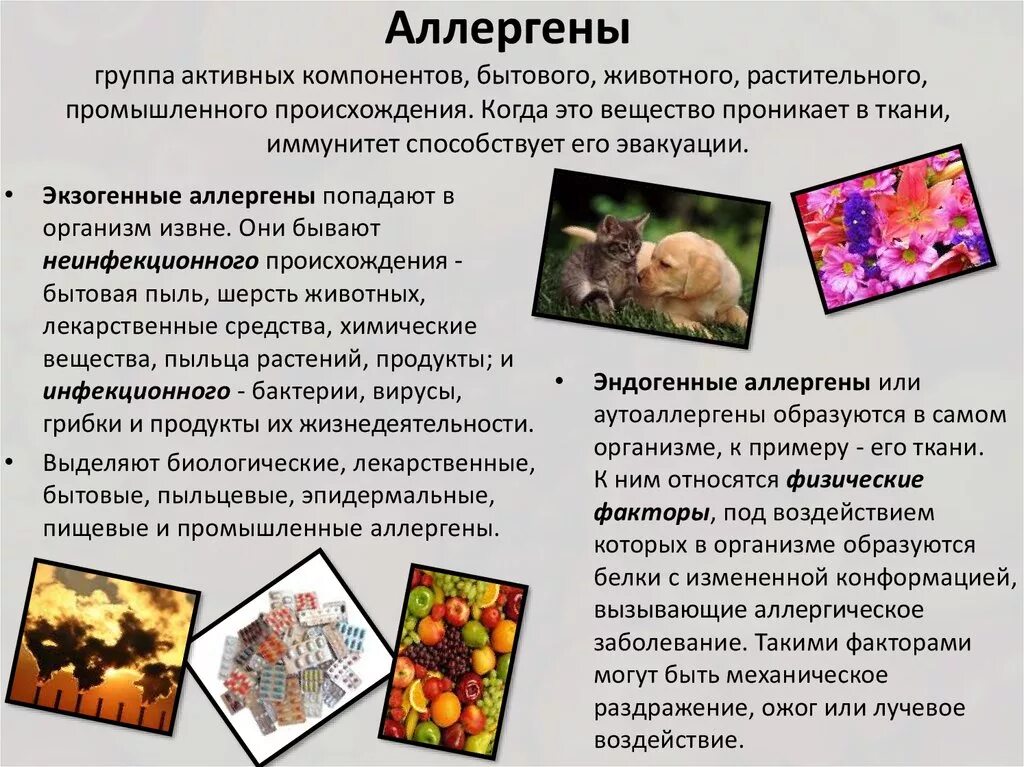 Аллергены

группа активных компонентов, бытового, животного, растительного, промышленного происхождения. Когда это вещество проникает в ткани, иммунитет способствует его эвакуации.

• Экзогенные аллергены попадают в организм извне. Они бывают неинфекционного происхождения - бытовая пыль, шерсть животных, лекарственные средства, химические вещества, пыльца растений, продукты; и инфекционного - бактерии, вирусы, грибки и продукты их жизнедеятельности.

• Выделяют биологические, лекарственные, бытовые, пыльцевые, эпидермальные, пищевые и промышленные аллергены.

• Эндогенные аллергены или аутоаллергены образуются в самом организме, к примеру - его ткани. К ним относятся физические факторы, под воздействием которых в организме образуются белки с измененной конформацией, вызывающие аллергическое заболевание. Такими факторами могут быть механическое раздражение, ожог или лучевое воздействие.